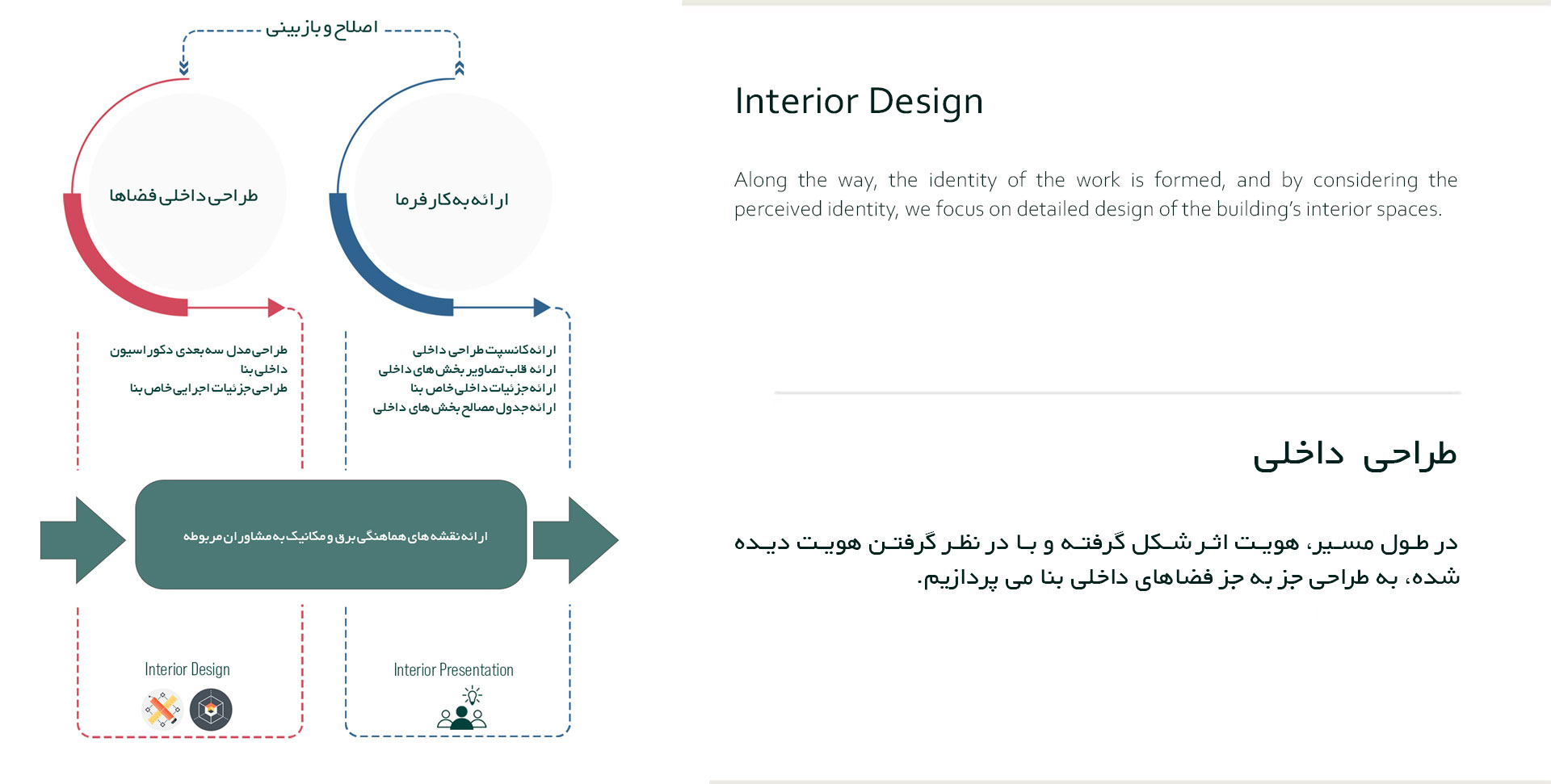 اصلاح و بازبینی

طراحی داخلی فضاها

ارائه به کارفرما

طراحی مدل سه بعدی دکوراسیون داخلی بنا
طراحی جزئیات اجرایی خاص بنا

ارائه کانسپت طراحی داخلی
ارائه قاب تصاویر بخش های داخلی
ارائه جزئیات داخلی خاص بنا
ارائه جدول مصالح بخش های داخلی

ارائه نقشه های هماهنگی برق و مکانیک به مشاوران مربوطه

Interior Design

Interior Presentation

Interior Design

Along the way, the identity of the work is formed, and by considering the perceived identity, we focus on detailed design of the building's interior spaces.

طراحی داخلی

در طول مسیر، هویت اثر شکل گرفته و با در نظر گرفتن هویت دیده شده، به طراحی جز به جز فضاهای داخلی بنا می پردازیم.